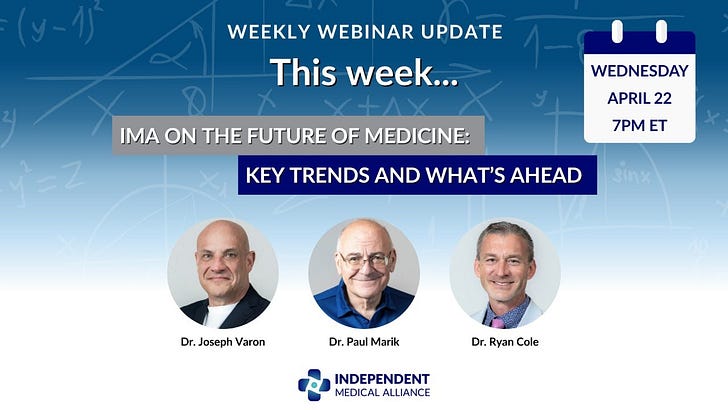 WEEKLY WEBINAR UPDATE

This week...

WEDNESDAY
APRIL 22
7PM ET

IMA ON THE FUTURE OF MEDICINE:

KEY TRENDS AND WHAT'S AHEAD

Dr. Joseph Varon

Dr. Paul Marik

Dr. Ryan Cole

INDEPENDENT
MEDICAL ALLIANCE